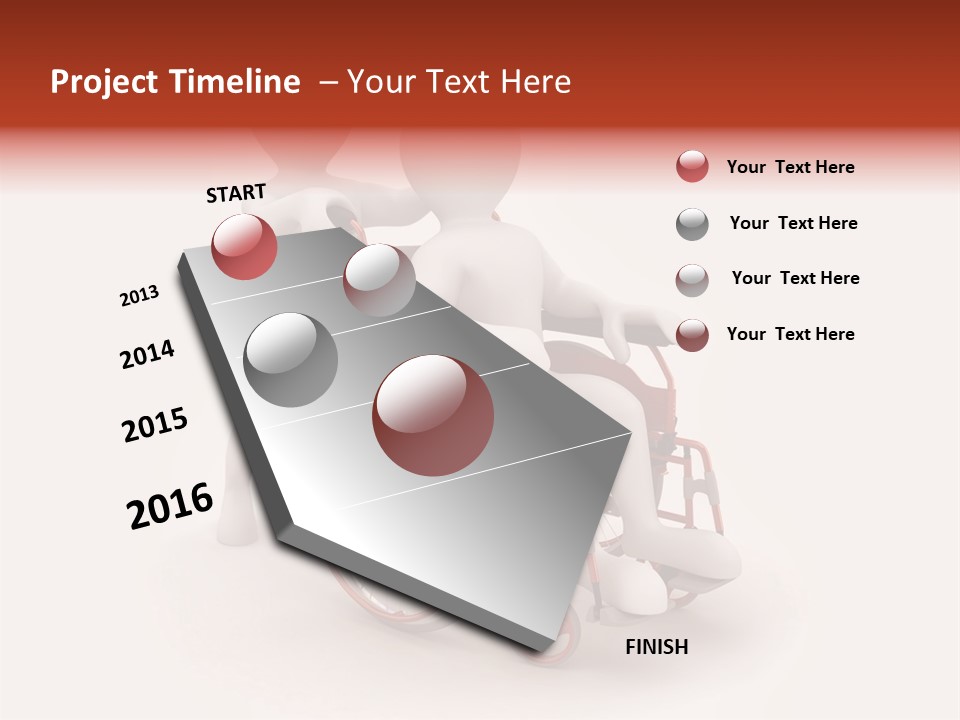 Project Timeline – Your Text Here

START

2013

2014

2015

2016

FINISH

Your Text Here

Your Text Here

Your Text Here

Your Text Here